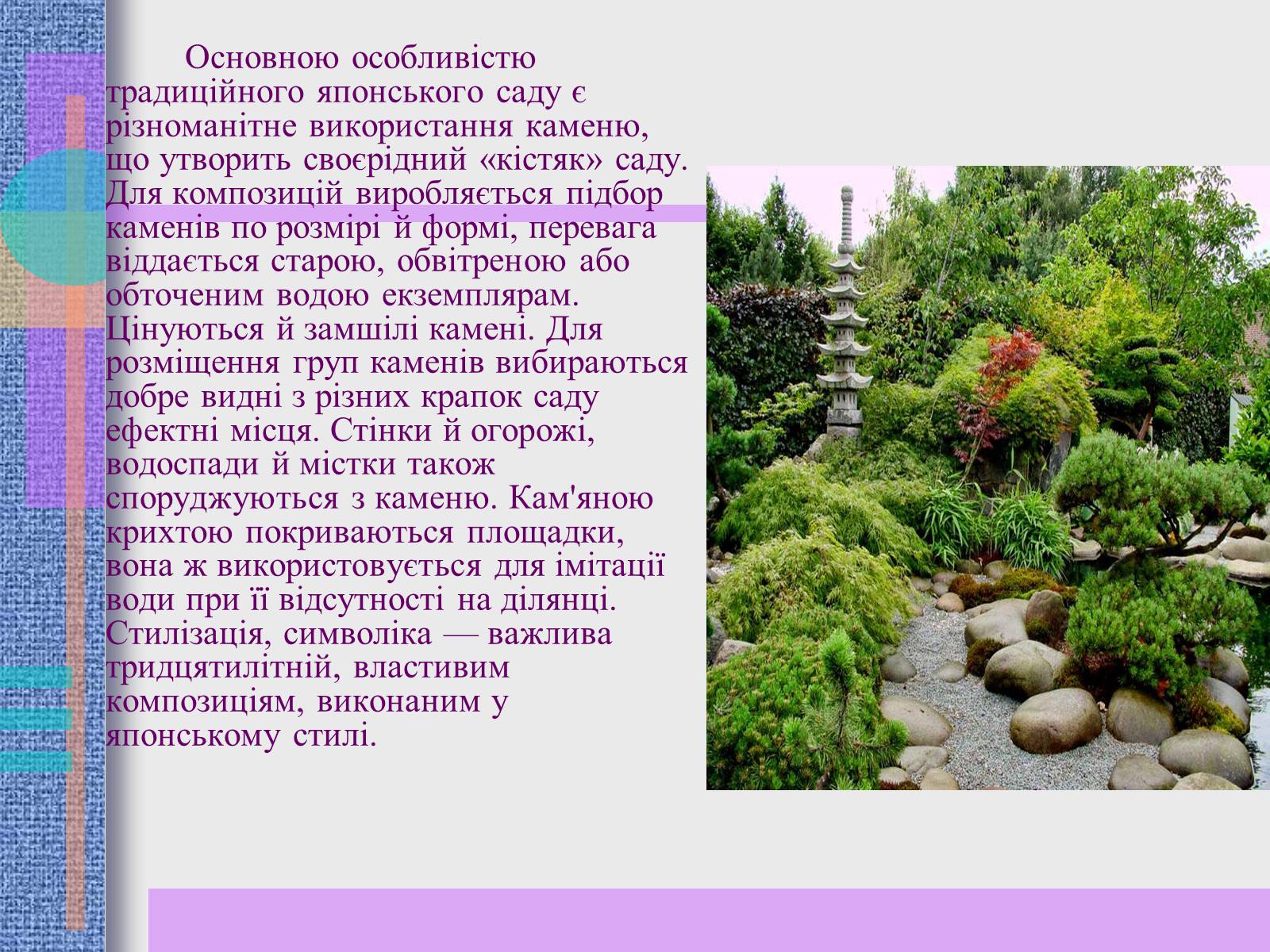 Основною особливістю традиційного японського саду є різноманітне використання каменю, що утворить своєрідний «кістяк» саду. Для композицій виробляється підбор каменів по розмірі й формі, перевага віддається старою, обвітреною або обточеним водою екземплярам. Цінуються й замшілі камені. Для розміщення груп каменів вибираються добре видні з різних крапок саду ефектні місця. Стінки й огорожі, водоспади й містки також споруджуються з каменю. Кам'яною крихтою покриваються площадки, вона ж використовується для імітації води при її відсутності на ділянці. Стилізація, символіка — важлива тридцятилітній, властивим композиціям, виконаним у японському стилі.